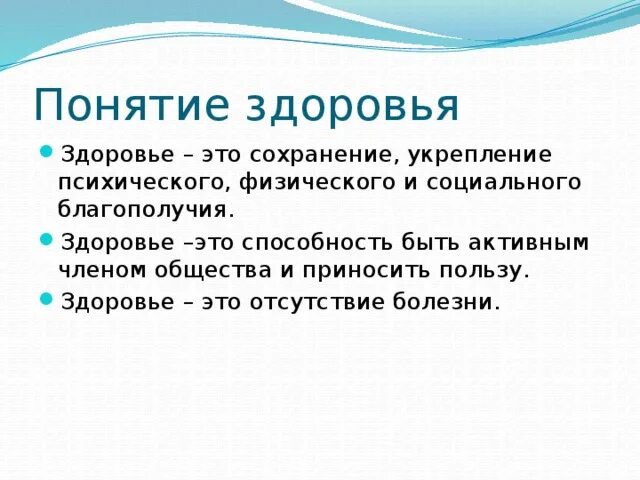 Понятие здоровья

- Здоровье – это сохранение, укрепление психического, физического и социального благополучия.
- Здоровье –это способность быть активным членом общества и приносить пользу.
- Здоровье – это отсутствие болезни.